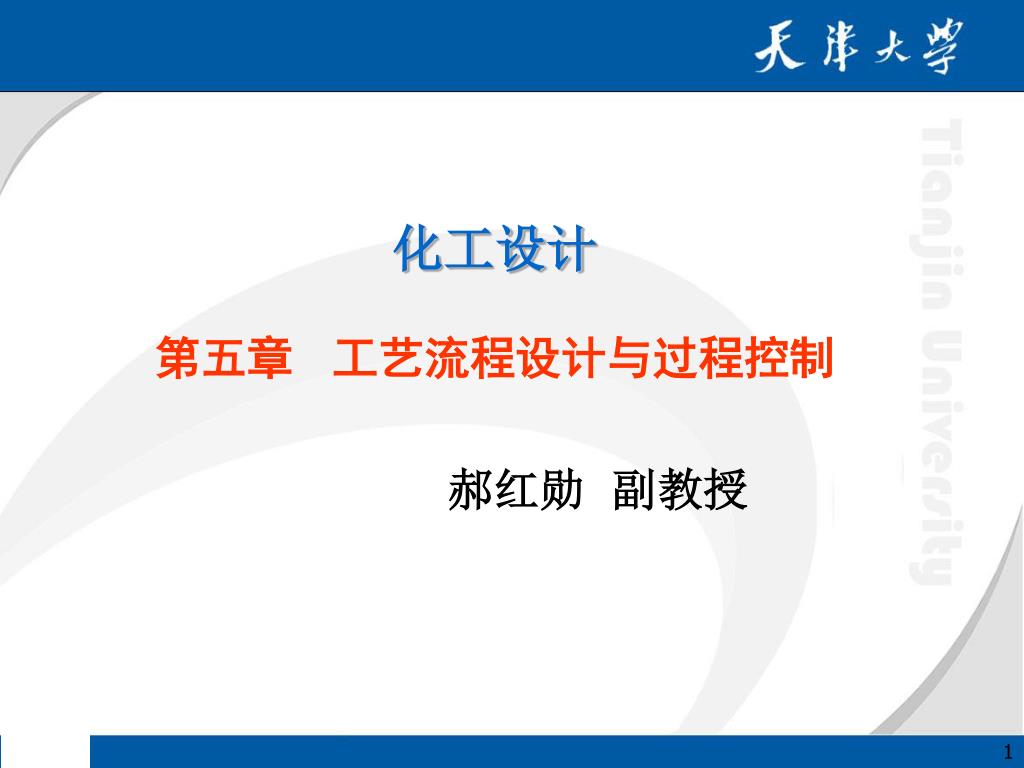 天津大学

Tianjin University

化工设计

第五章 工艺流程设计与过程控制

郝红勋 副教授

1